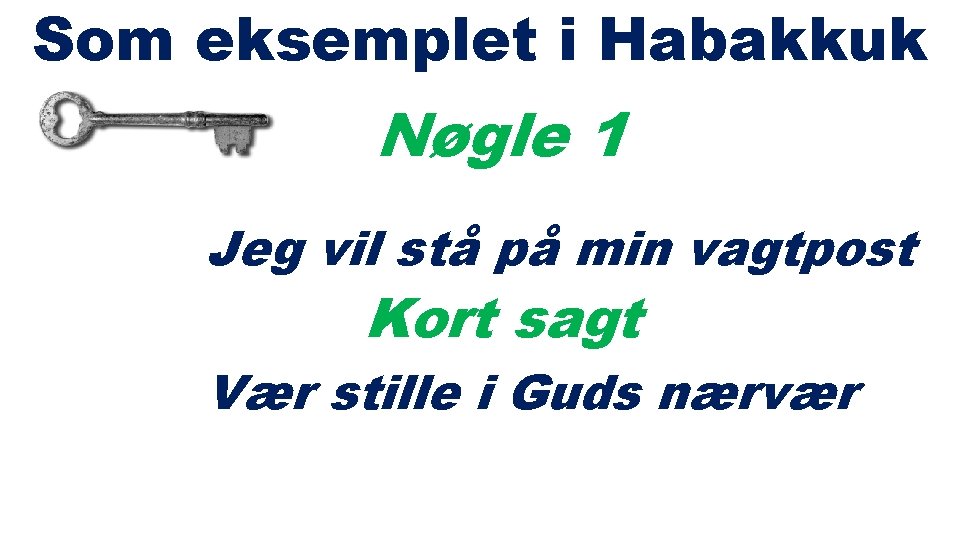 Som eksemplet i Habakkuk

Nøgle 1

Jeg vil stå på min vagtpost

Kort sagt

Vær stille i Guds nærvær